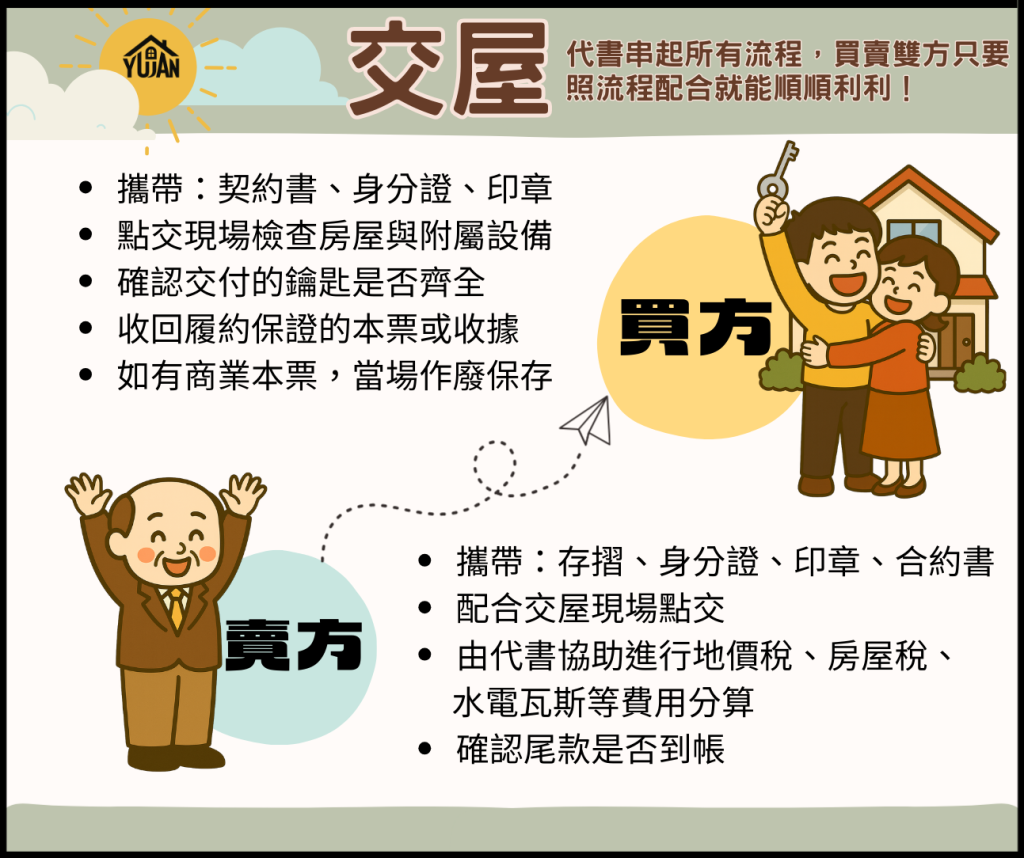 YUJAN

交屋

代書串起所有流程，買賣雙方只要照流程配合就能順順利利！

- 攜帶：契約書、身分證、印章
- 點交現場檢查房屋與附屬設備
- 確認交付的鑰匙是否齊全
- 收回履約保證的本票或收據
- 如有商業本票，當場作廢保存

買方

賣方

- 攜帶：存摺、身分證、印章、合約書
- 配合交屋現場點交
- 由代書協助進行地價稅、房屋稅、水電瓦斯等費用分算
- 確認尾款是否到帳